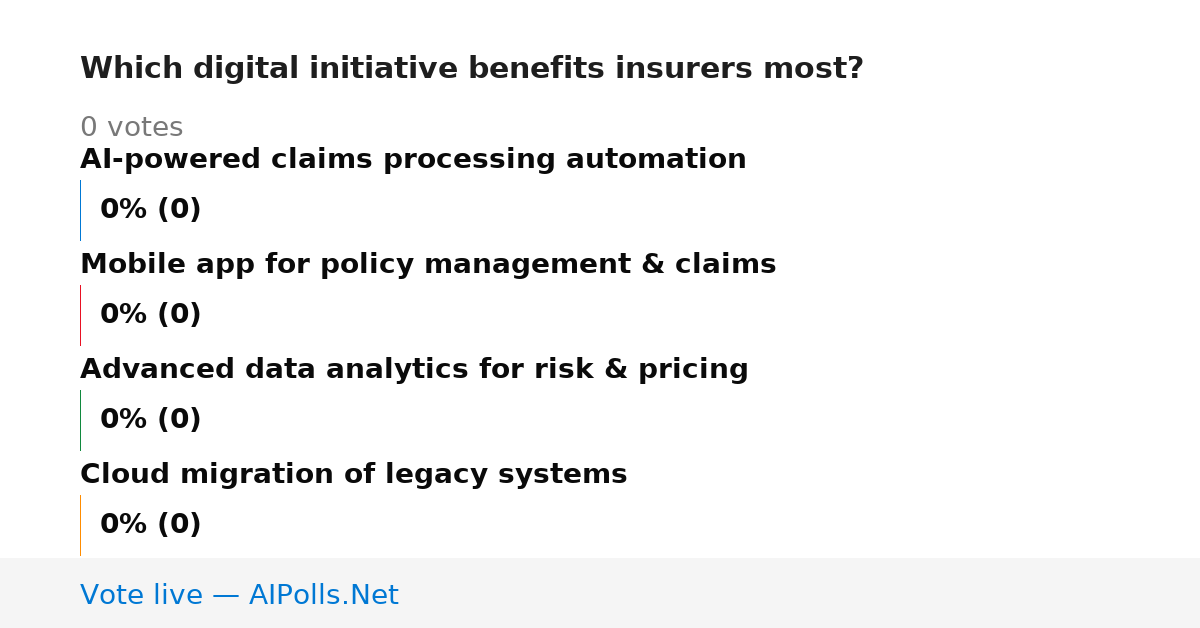 Which digital initiative benefits insurers most?

0 votes

AI-powered claims processing automation

0% (0)

Mobile app for policy management & claims

0% (0)

Advanced data analytics for risk & pricing

0% (0)

Cloud migration of legacy systems

0% (0)

Vote live — AIPolls.Net